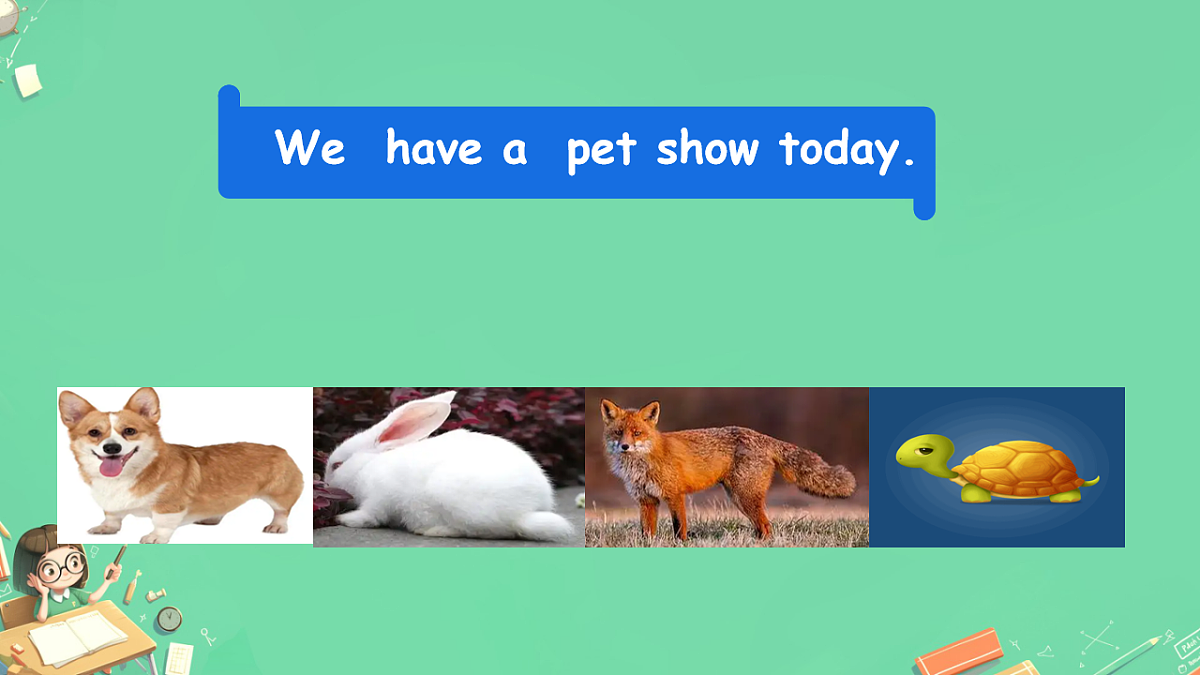 We have a pet show today.